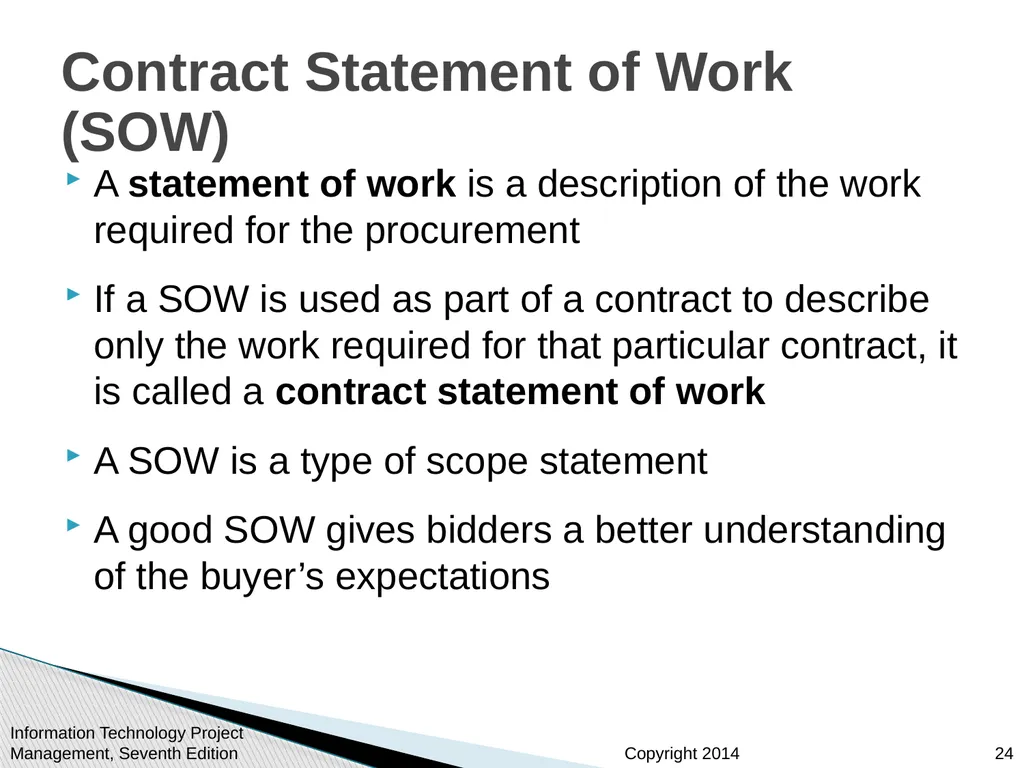 Contract Statement of Work (SOW)

A statement of work is a description of the work required for the procurement

If a SOW is used as part of a contract to describe only the work required for that particular contract, it is called a contract statement of work

A SOW is a type of scope statement

A good SOW gives bidders a better understanding of the buyer’s expectations

Information Technology Project Management, Seventh Edition

Copyright 2014

24